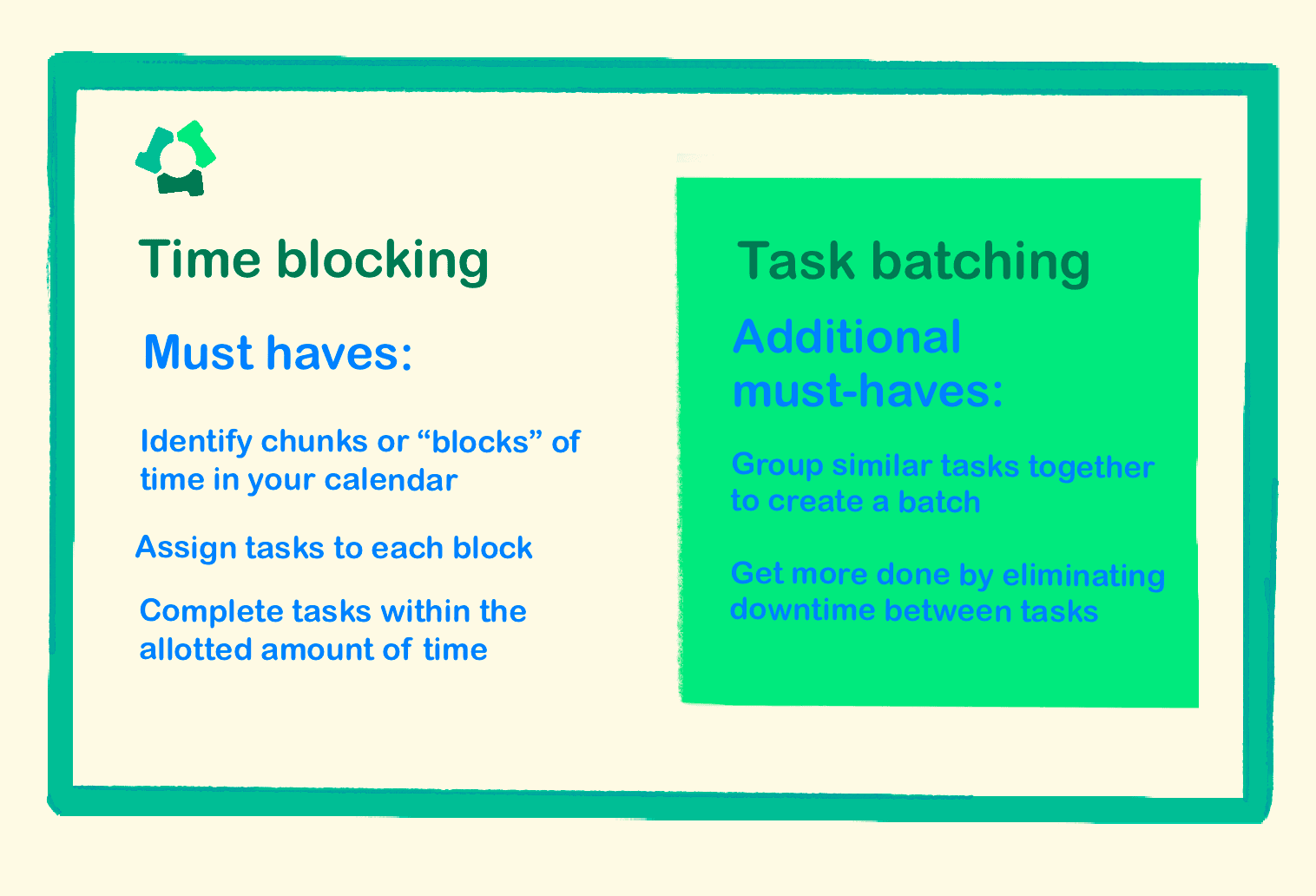 Time blocking

Must haves:

Identify chunks or “blocks” of time in your calendar

Assign tasks to each block

Complete tasks within the allotted amount of time

Task batching

Additional must-haves:

Group similar tasks together to create a batch

Get more done by eliminating downtime between tasks